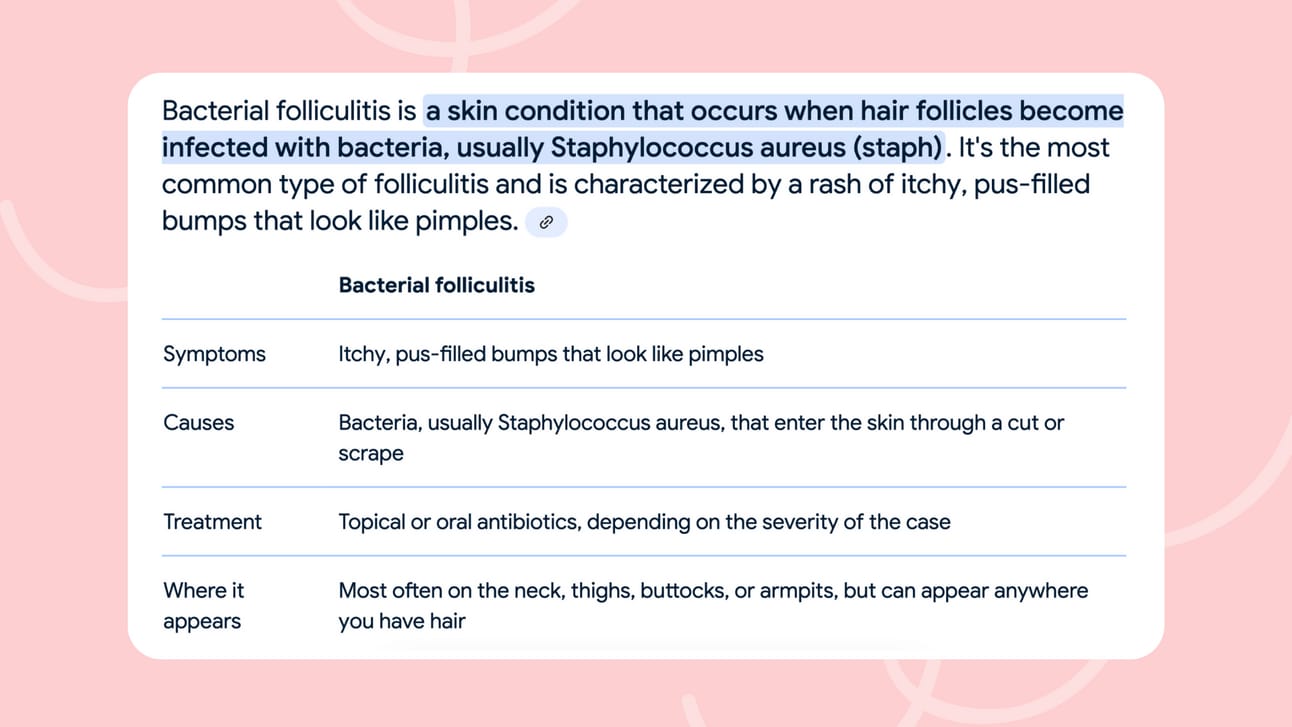 Bacterial folliculitis is a skin condition that occurs when hair follicles become infected with bacteria, usually Staphylococcus aureus (staph). It's the most common type of folliculitis and is characterized by a rash of itchy, pus-filled bumps that look like pimples.

| | Bacterial folliculitis |
|---|---|
| Symptoms | Itchy, pus-filled bumps that look like pimples |
| Causes | Bacteria, usually Staphylococcus aureus, that enter the skin through a cut or scrape |
| Treatment | Topical or oral antibiotics, depending on the severity of the case |
| Where it appears | Most often on the neck, thighs, buttocks, or armpits, but can appear anywhere you have hair |